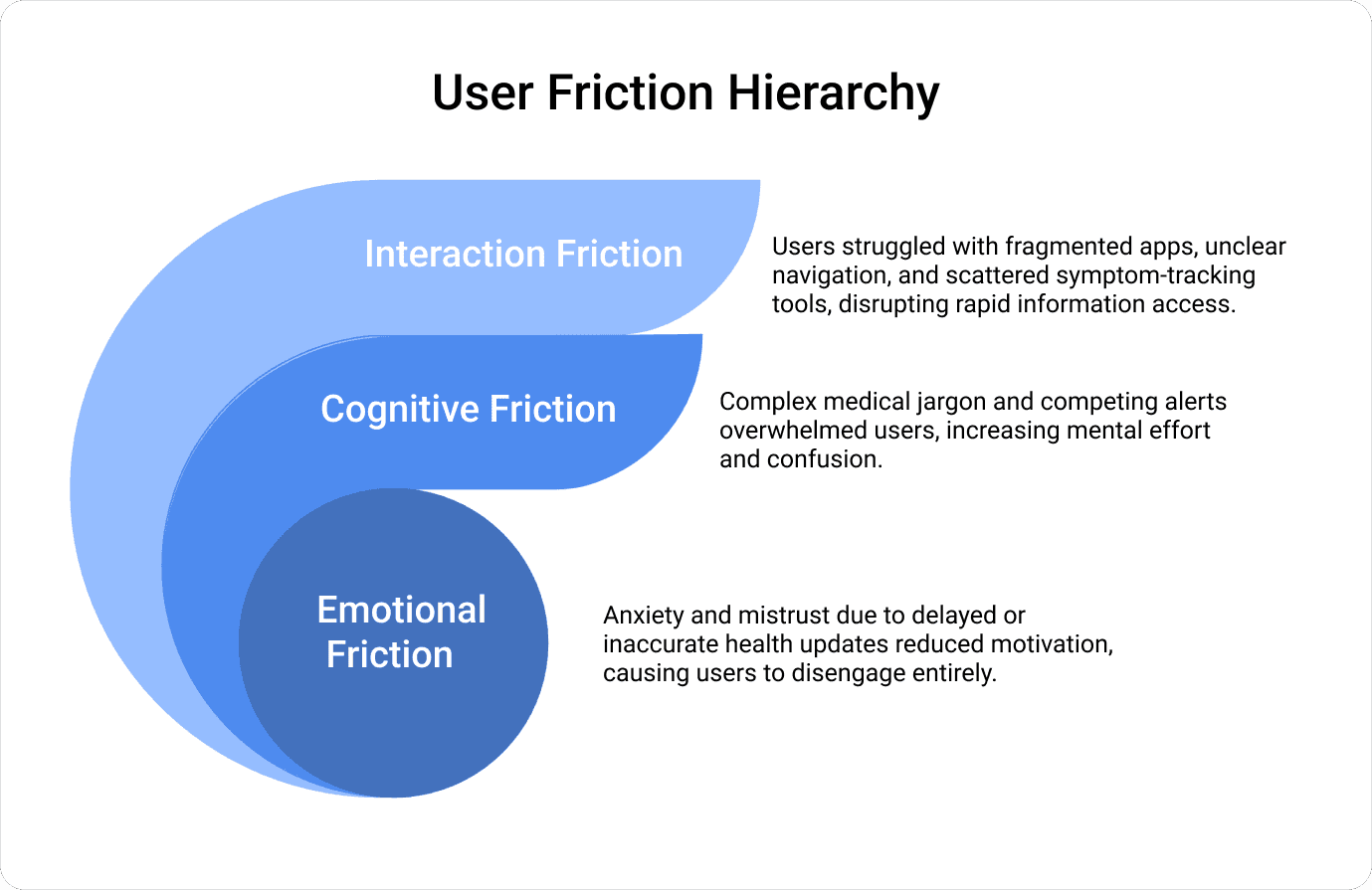 User Friction Hierarchy

Interaction Friction

Users struggled with fragmented apps, unclear navigation, and scattered symptom-tracking tools, disrupting rapid information access.

Cognitive Friction

Complex medical jargon and competing alerts overwhelmed users, increasing mental effort and confusion.

Emotional Friction

Anxiety and mistrust due to delayed or inaccurate health updates reduced motivation, causing users to disengage entirely.